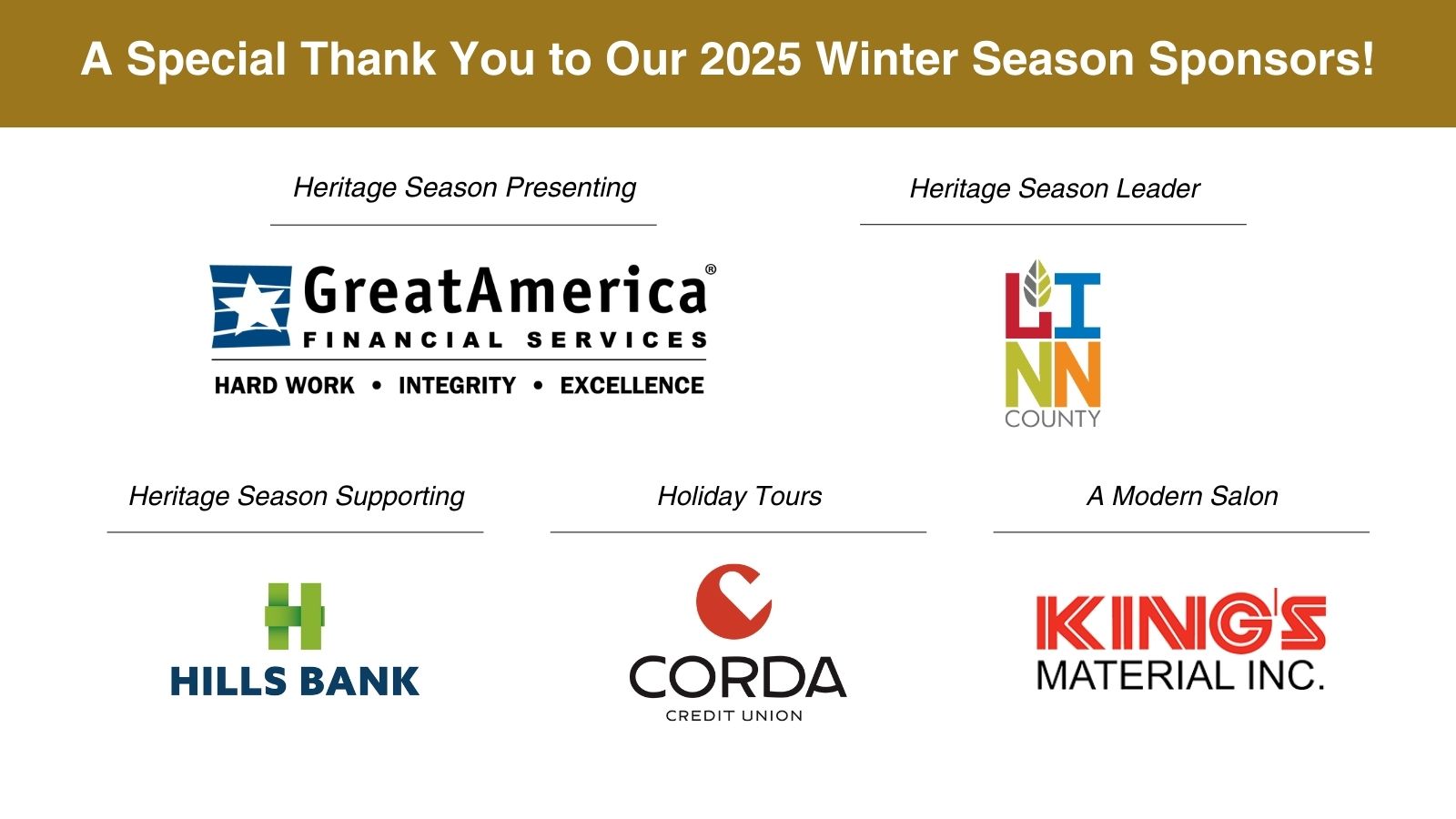 A Special Thank You to Our 2025 Winter Season Sponsors!

Heritage Season Presenting

GreatAmerica®
FINANCIAL SERVICES
HARD WORK • INTEGRITY • EXCELLENCE

Heritage Season Leader

LINN
COUNTY

Heritage Season Supporting

HILLS BANK

Holiday Tours

CORDA
CREDIT UNION

A Modern Salon

KING'S
MATERIAL INC.